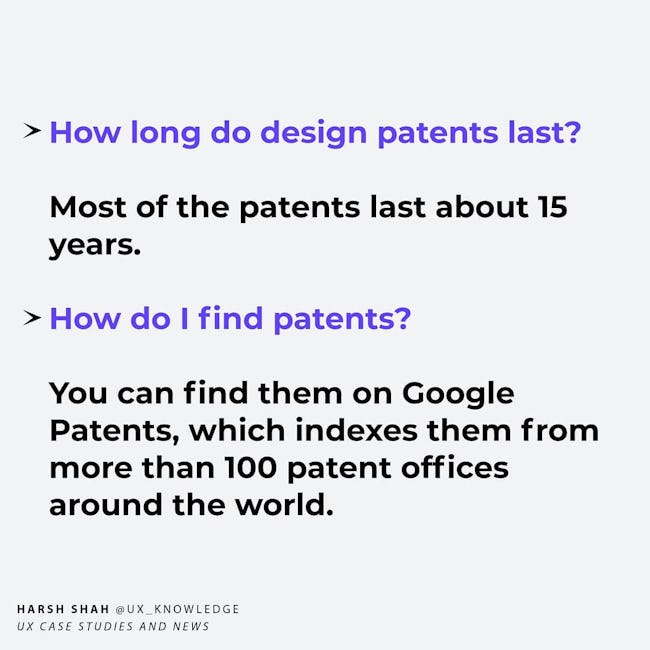 ➤ How long do design patents last?

Most of the patents last about 15 years.

➤ How do I find patents?

You can find them on Google Patents, which indexes them from more than 100 patent offices around the world.

HARSH SHAH @UX_KNOWLEDGE
UX CASE STUDIES AND NEWS